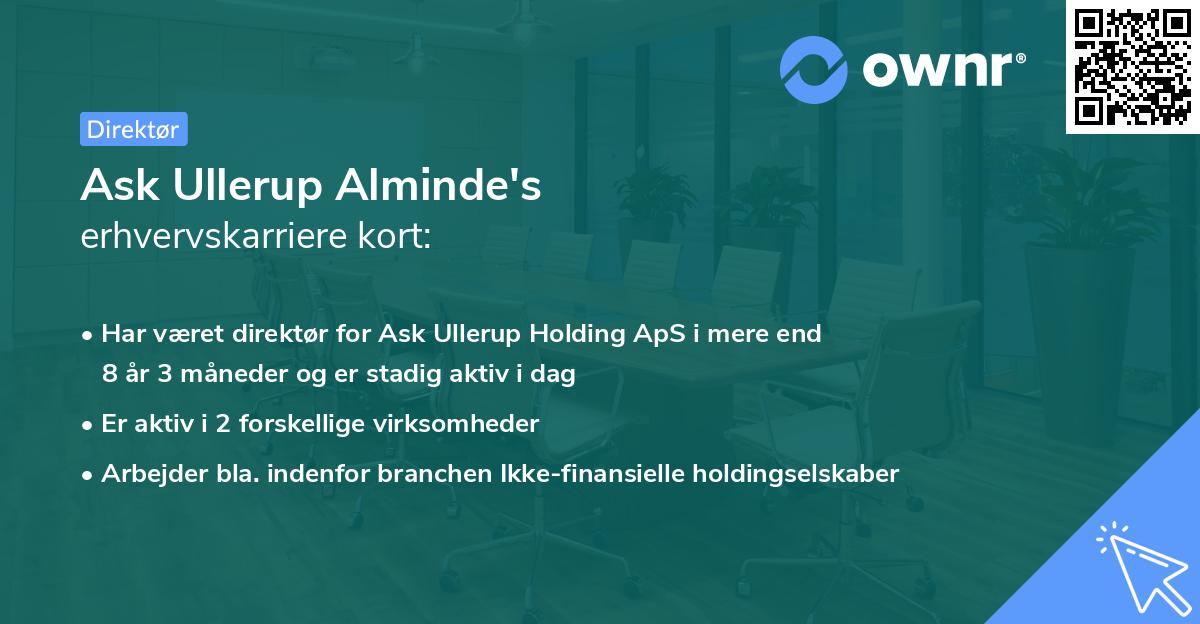 ownr®

Direktør

Ask Ullerup Alminde's
erhvervskarriere kort:

• Har været direktør for Ask Ullerup Holding ApS i mere end 8 år 3 måneder og er stadig aktiv i dag

• Er aktiv i 2 forskellige virksomheder

• Arbejder bla. indenfor branchen Ikke-finansielle holdingselskaber